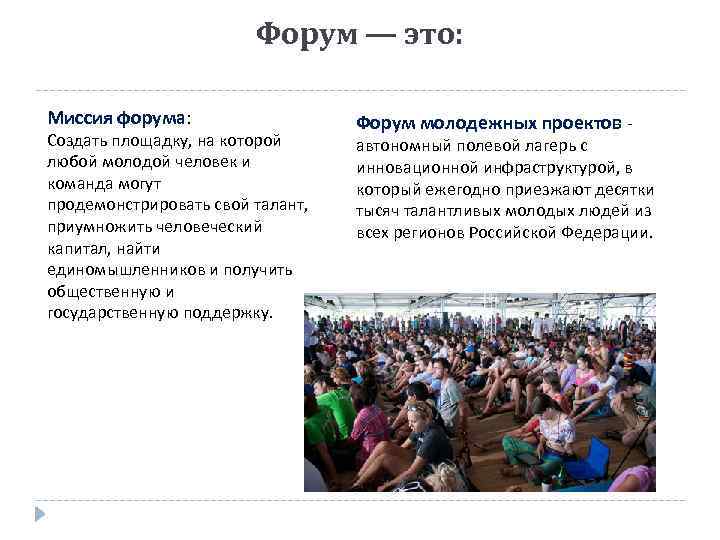 Форум — это:

Миссия форума:
Создать площадку, на которой любой молодой человек и команда могут продемонстрировать свой талант, приумножить человеческий капитал, найти единомышленников и получить общественную и государственную поддержку.

Форум молодежных проектов - автономный полевой лагерь с инновационной инфраструктурой, в который ежегодно приезжают десятки тысяч талантливых молодых людей из всех регионов Российской Федерации.